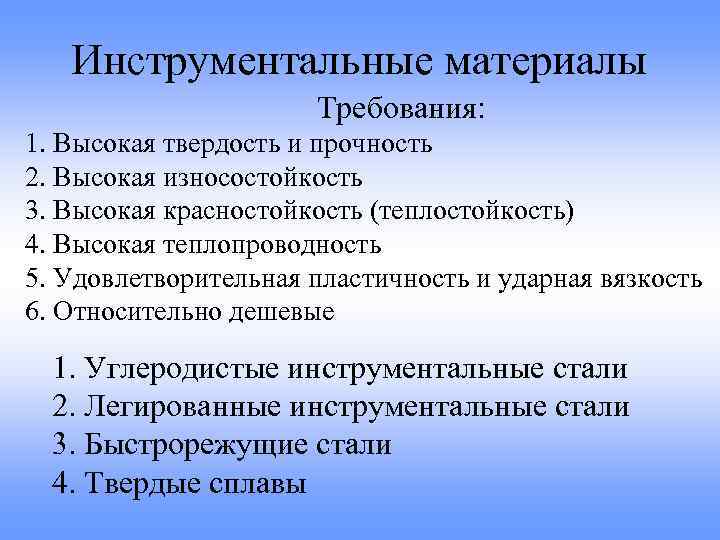 Инструментальные материалы

Требования:

1. Высокая твердость и прочность
2. Высокая износостойкость
3. Высокая красностойкость (теплостойкость)
4. Высокая теплопроводность
5. Удовлетворительная пластичность и ударная вязкость
6. Относительно дешевые

1. Углеродистые инструментальные стали
2. Легированные инструментальные стали
3. Быстрорежущие стали
4. Твердые сплавы